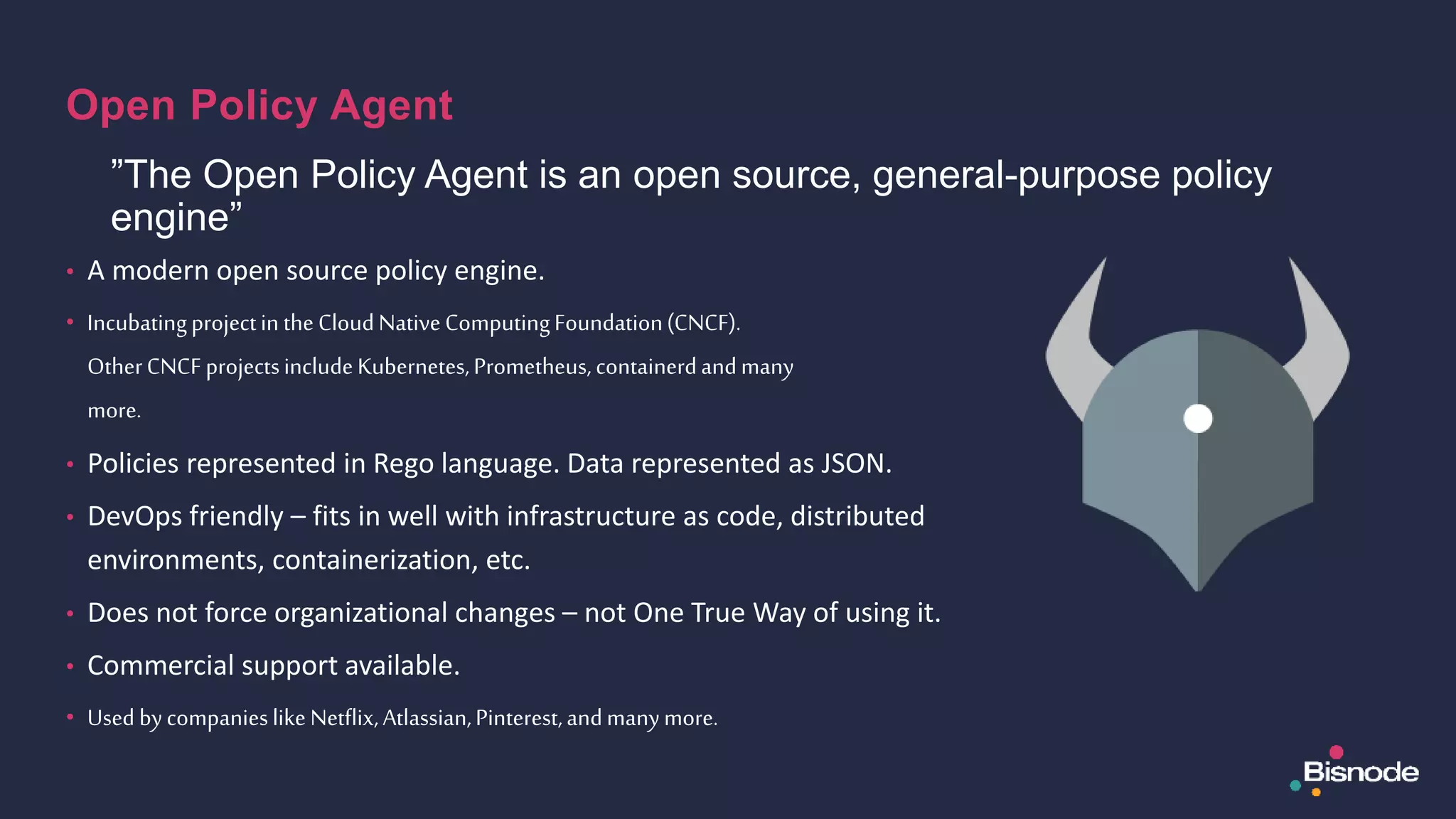 Open Policy Agent

”The Open Policy Agent is an open source, general-purpose policy engine”

• A modern open source policy engine.
• Incubating project in the Cloud Native Computing Foundation (CNCF). Other CNCF projects include Kubernetes, Prometheus, containerd and many more.
• Policies represented in Rego language. Data represented as JSON.
• DevOps friendly – fits in well with infrastructure as code, distributed environments, containerization, etc.
• Does not force organizational changes – not One True Way of using it.
• Commercial support available.
• Used by companies like Netflix, Atlassian, Pinterest, and many more.

Bisnode